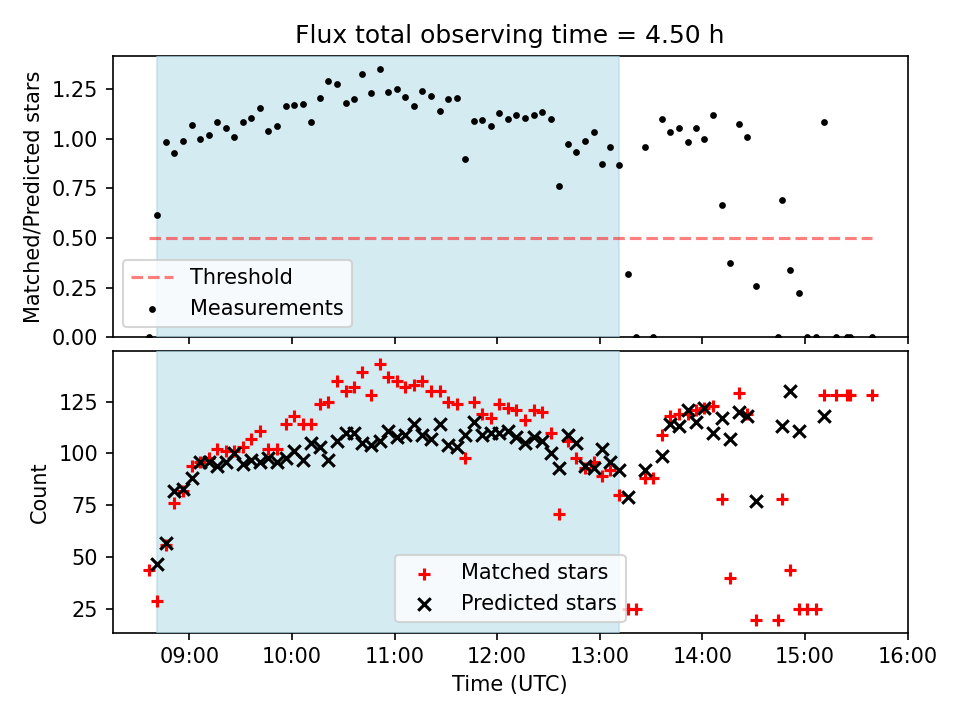 Flux total observing time = 4.50 h

Matched/Predicted stars

1.25
1.00
0.75
0.50
0.25
0.00

Threshold
Measurements

Count

125
100
75
50
25

Matched stars
Predicted stars

09:00
10:00
11:00
12:00
13:00
14:00
15:00
16:00

Time (UTC)